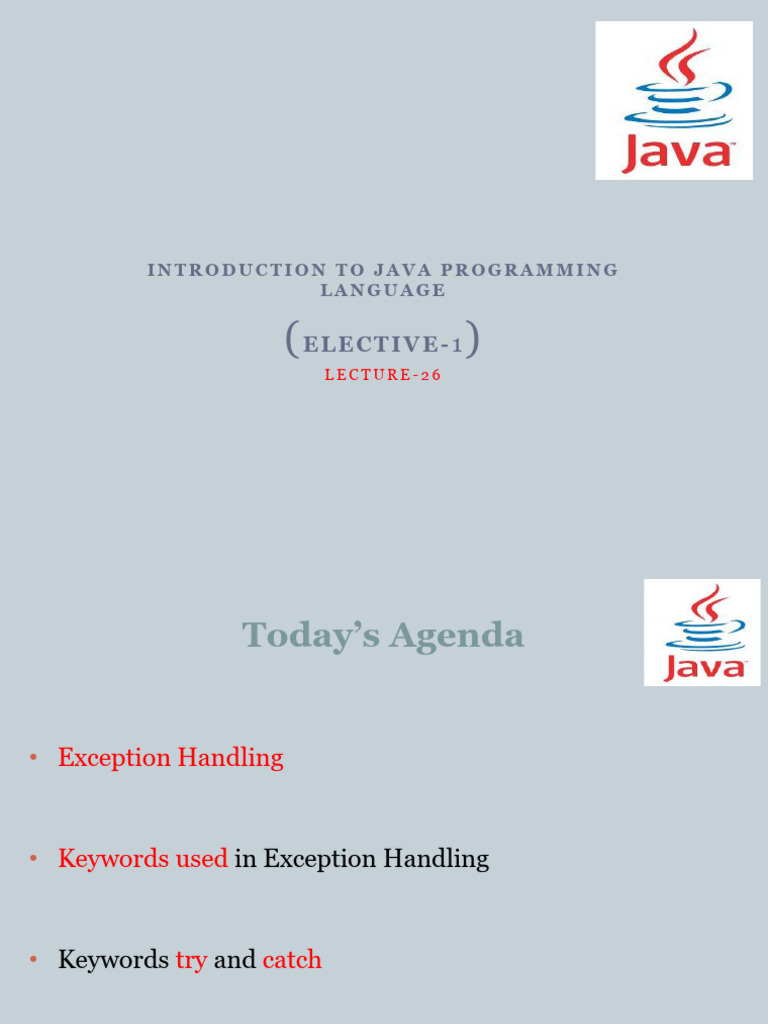 Java

INTRODUCTION TO JAVA PROGRAMMING LANGUAGE

(ELECTIVE-1)

LECTURE-26

Today's Agenda

Java

• Exception Handling

• Keywords used in Exception Handling

• Keywords try and catch